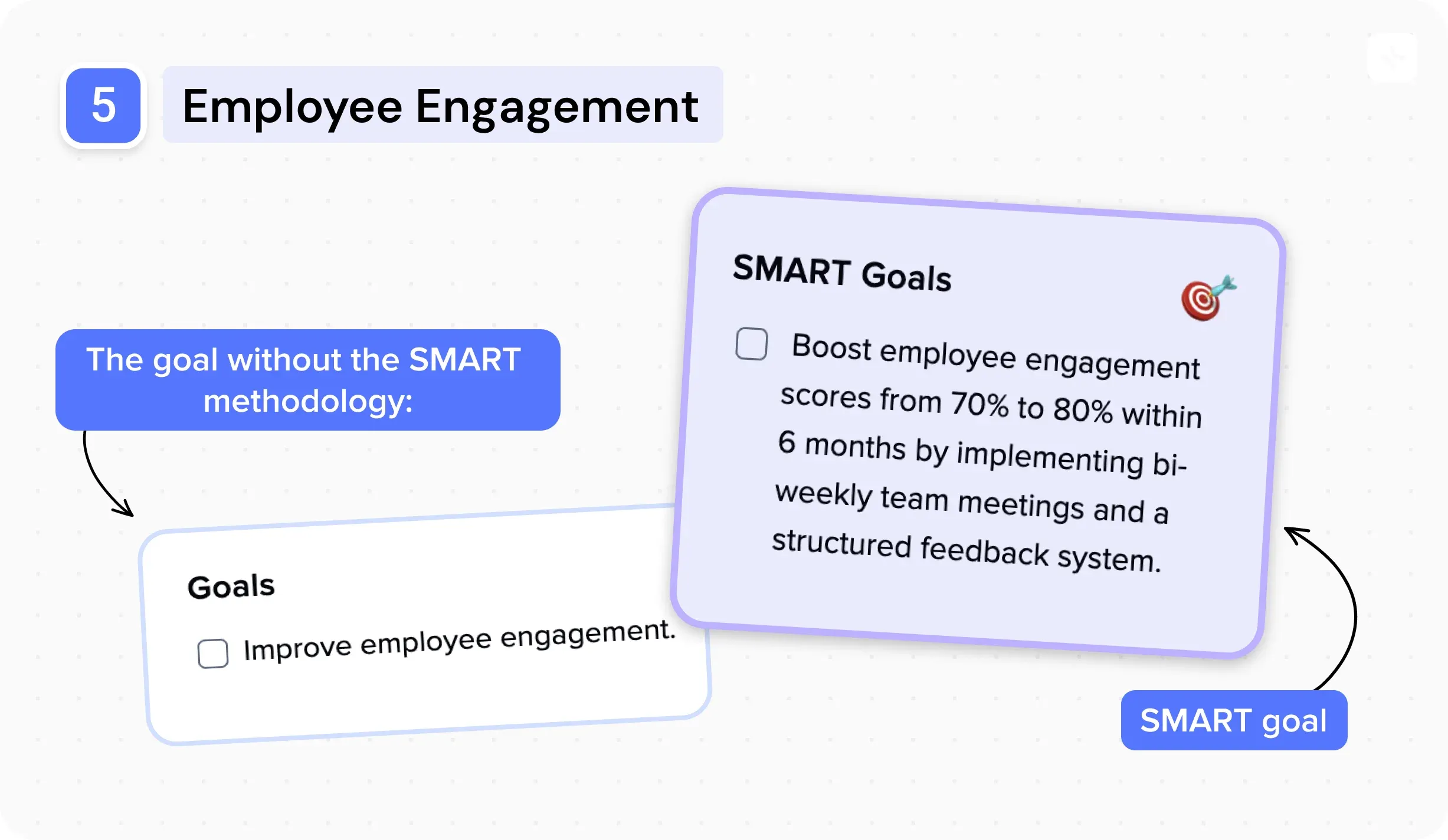 5 Employee Engagement

The goal without the SMART methodology:

Goals

Improve employee engagement.

SMART Goals

Boost employee engagement scores from 70% to 80% within 6 months by implementing bi-weekly team meetings and a structured feedback system.

SMART goal